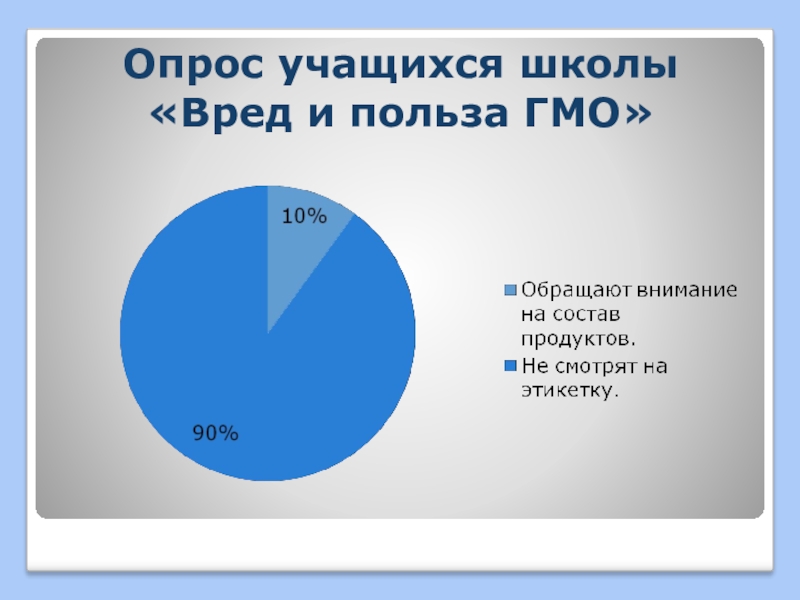 Опрос учащихся школы «Вред и польза ГМО»

10%

90%

Обращают внимание на состав продуктов.

Не смотрят на этикетку.